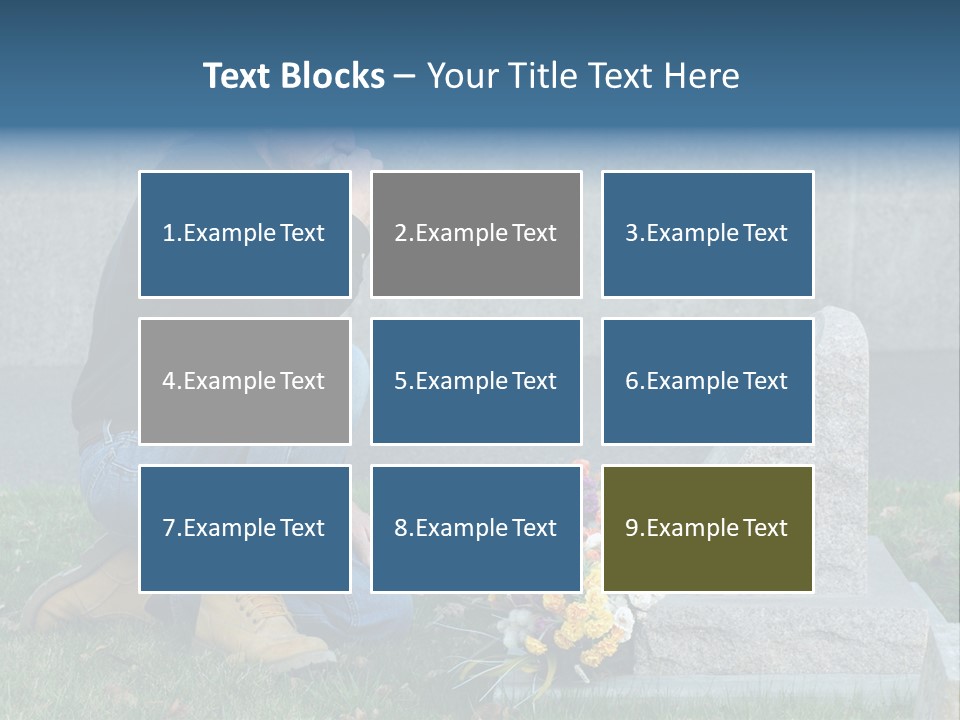 Text Blocks – Your Title Text Here

1.Example Text

2.Example Text

3.Example Text

4.Example Text

5.Example Text

6.Example Text

7.Example Text

8.Example Text

9.Example Text